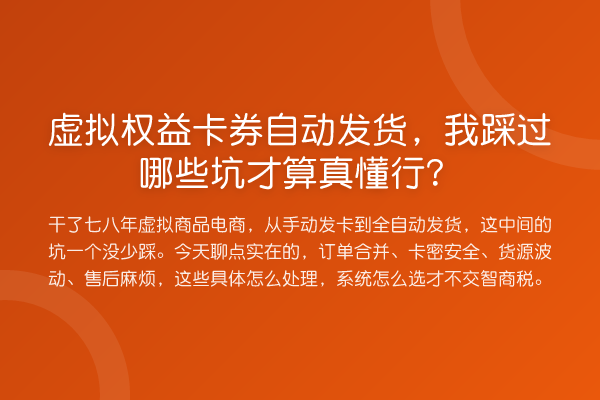 虚拟权益卡券自动发货，我踩过哪些坑才算真懂行？

干了七八年虚拟商品电商，从手动发卡到全自动发货，这中间的坑一个没少踩。今天聊点实在的，订单合并、卡密安全、货源波动、售后麻烦，这些具体怎么处理，系统怎么选才不交智商税。